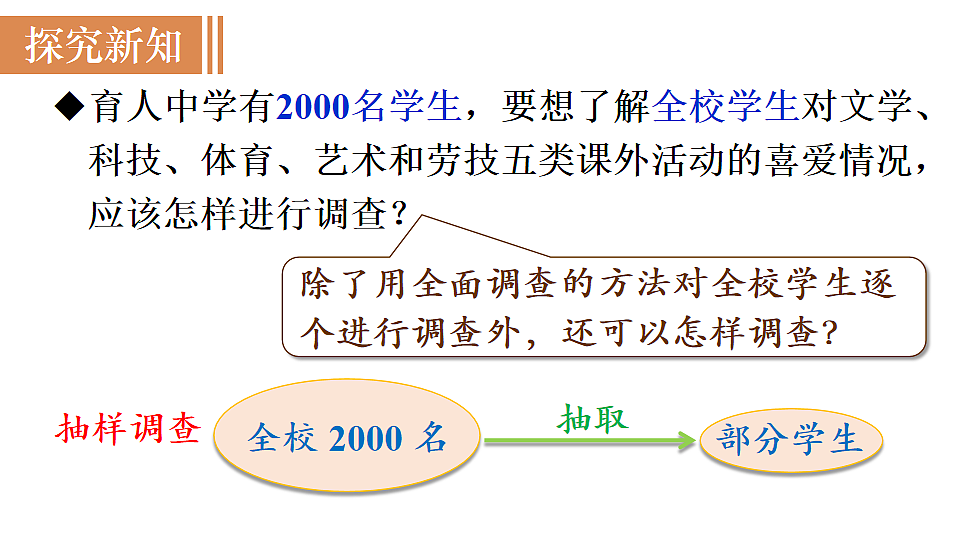 探究新知

◆育人中学有2000名学生，要想了解全校学生对文学、科技、体育、艺术和劳技五类课外活动的喜爱情况，应该怎样进行调查？

除了用全面调查的方法对全校学生逐个进行调查外，还可以怎样调查？

抽样调查

全校 2000 名

抽取

部分学生